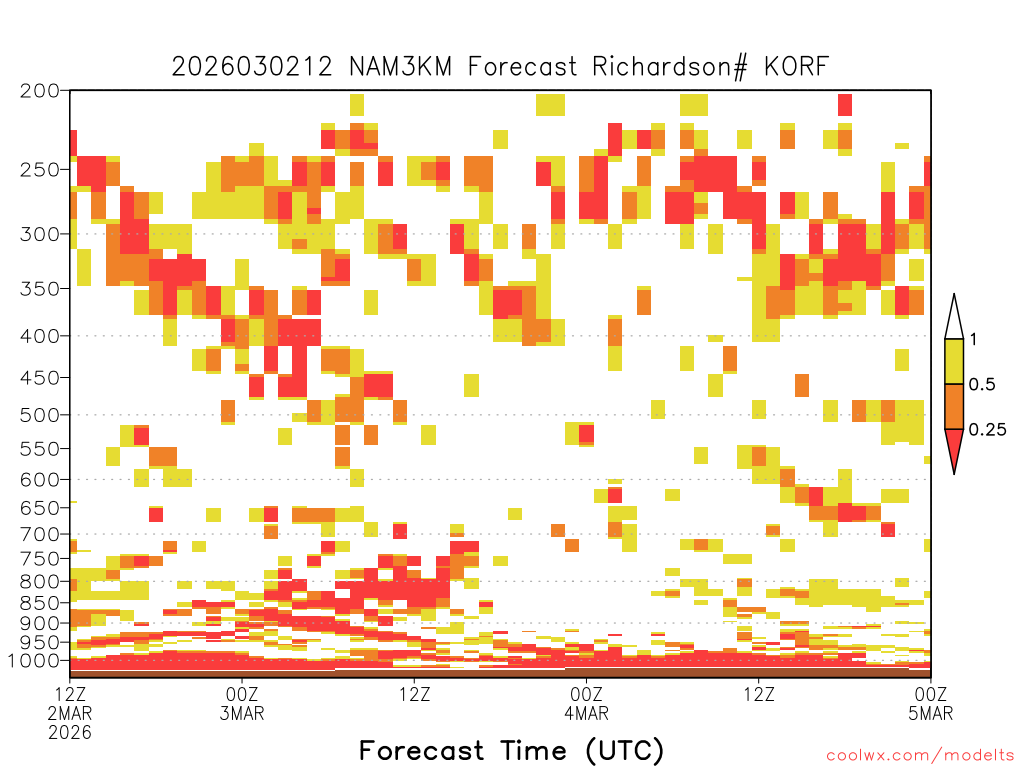 2026030212 NAM3KM Forecast Richardson# KORF

200
250
300
350
400
450
500
550
600
650
700
750
800
850
900
950
1000

1
0.5
0.25

12Z
2MAR
2026

00Z
3MAR

12Z

00Z
4MAR

12Z

00Z
5MAR

Forecast Time (UTC)

coolwx.com/modelts